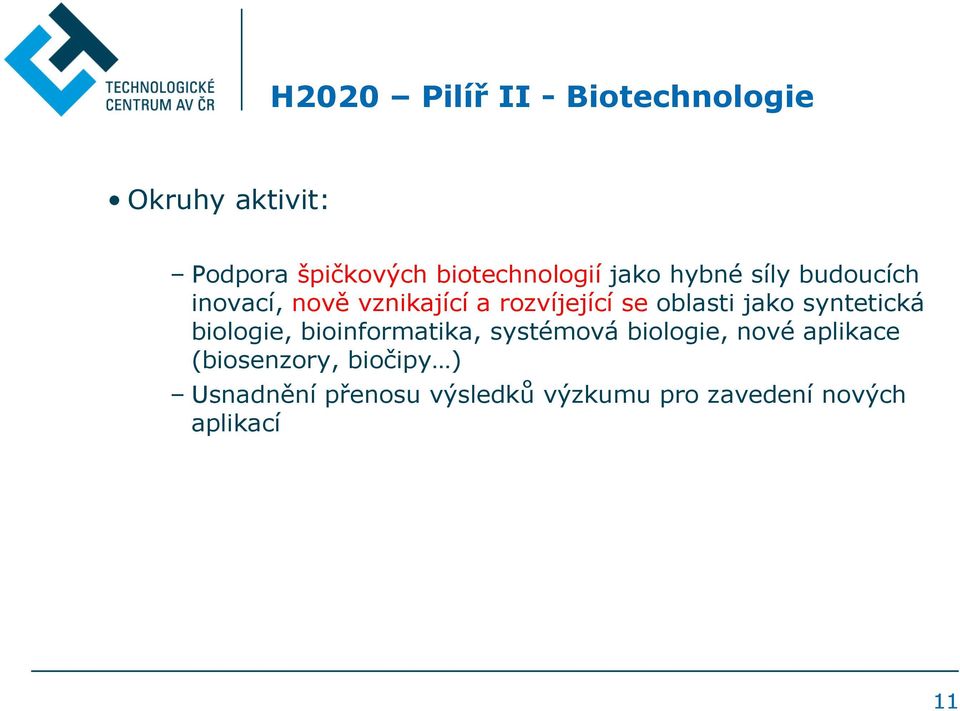 TECHNOLOGICKÉ CENTRUM AV ČR

H2020 – Pilíř II - Biotechnologie

• Okruhy aktivit:

– Podpora špičkových biotechnologií jako hybné síly budoucích inovací, nově vznikající a rozvíjející se oblasti jako syntetická biologie, bioinformatika, systémová biologie, nové aplikace (biosenzory, biočipy…)

– Usnadnění přenosu výsledků výzkumu pro zavedení nových aplikací

11